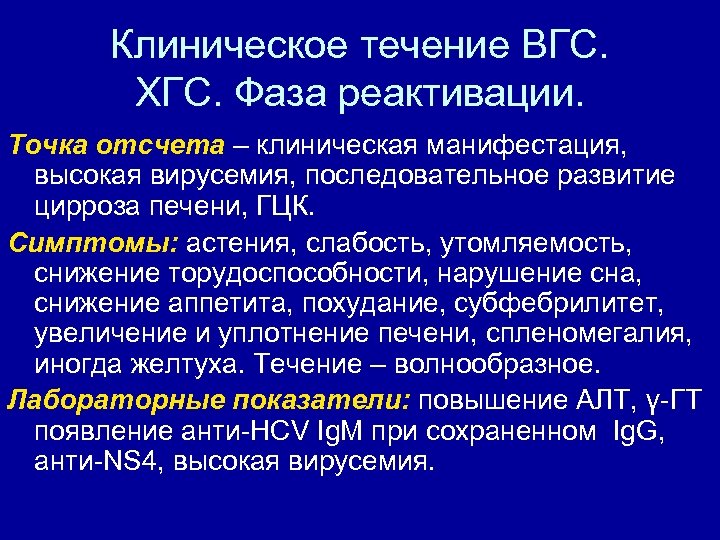 Клиническое течение ВГС. ХГС. Фаза реактивации.

Точка отсчета – клиническая манифестация, высокая вирусемия, последовательное развитие цирроза печени, ГЦК.

Симптомы: астения, слабость, утомляемость, снижение торудоспособности, нарушение сна, снижение аппетита, похудание, субфебрилитет, увеличение и уплотнение печени, спленомегалия, иногда желтуха. Течение – волнообразное.

Лабораторные показатели: повышение АЛТ, γ-ГТ появление анти-HCV IgM при сохраненном IgG, анти-NS4, высокая вирусемия.